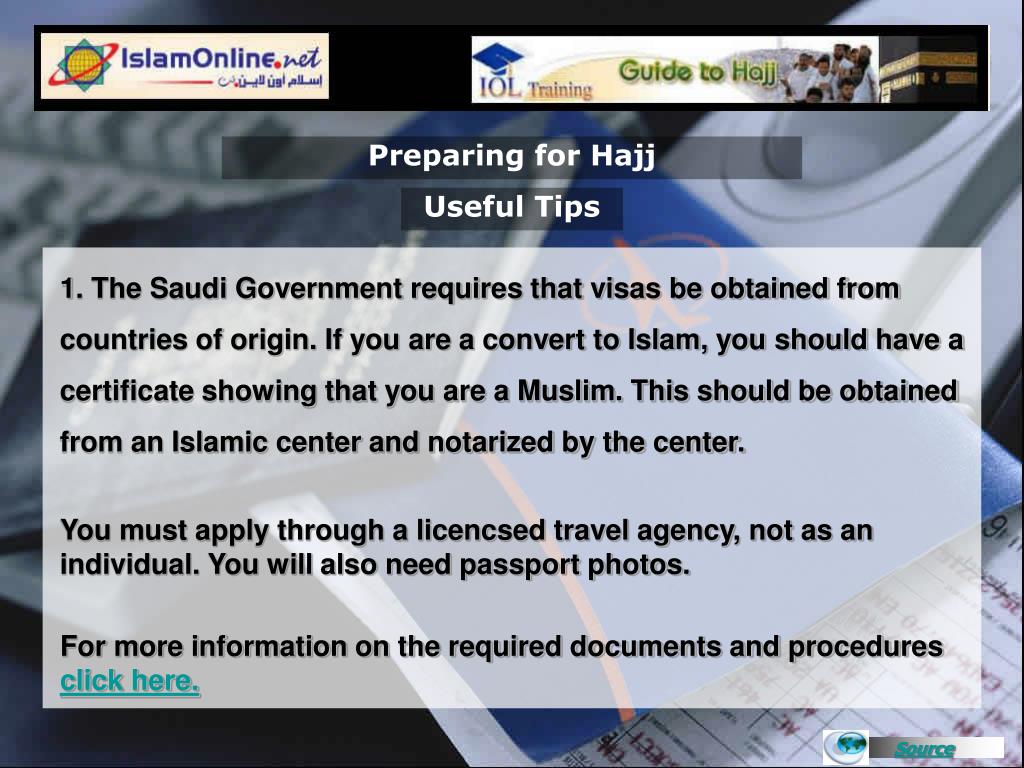 IslamOnline.net
إسلام أون لاين.نت

IOL Training
Guide to Hajj

Preparing for Hajj

Useful Tips

1. The Saudi Government requires that visas be obtained from countries of origin. If you are a convert to Islam, you should have a certificate showing that you are a Muslim. This should be obtained from an Islamic center and notarized by the center.

You must apply through a licencsed travel agency, not as an individual. You will also need passport photos.

For more information on the required documents and procedures click here.

Source